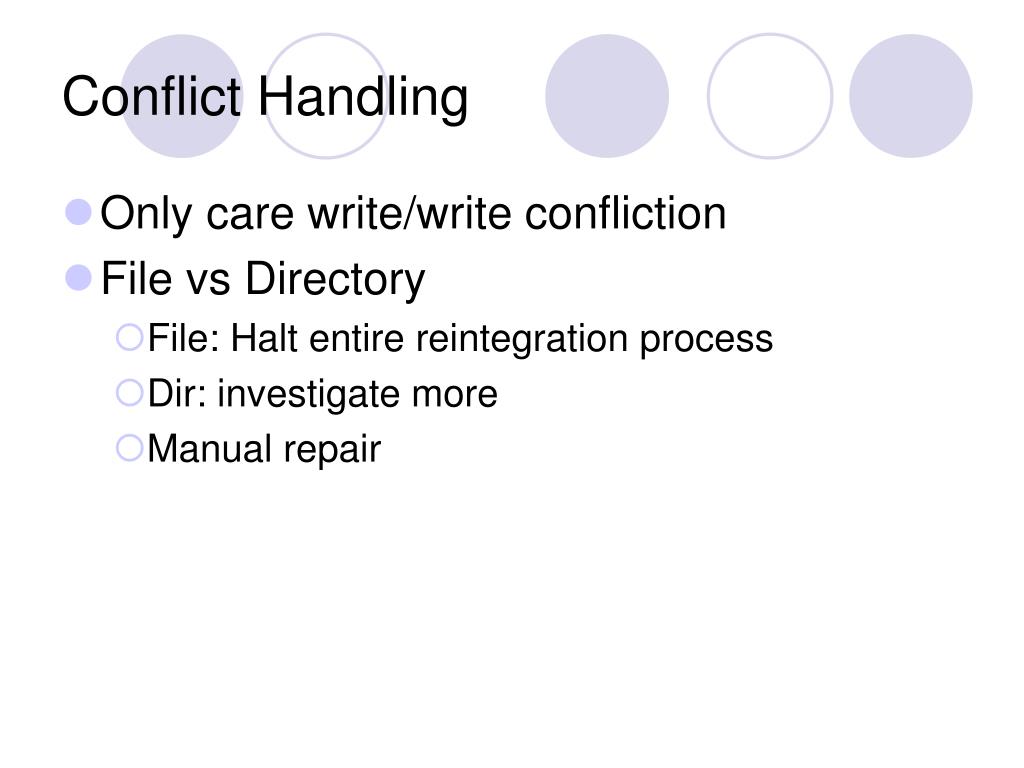 Conflict Handling

Only care write/write confliction

File vs Directory

File: Halt entire reintegration process

Dir: investigate more

Manual repair